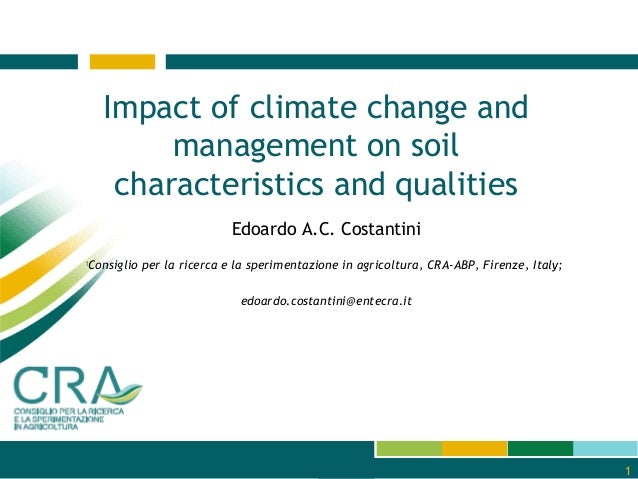 Impact of climate change and management on soil characteristics and qualities

Edoardo A.C. Costantini

Consiglio per la ricerca e la sperimentazione in agricoltura, CRA-ABP, Firenze, Italy;

edoardo.costantini@entecra.it

CRA
CONSIGLIO PER LA RICERCA E LA SPERIMENTAZIONE IN AGRICOLTURA

1